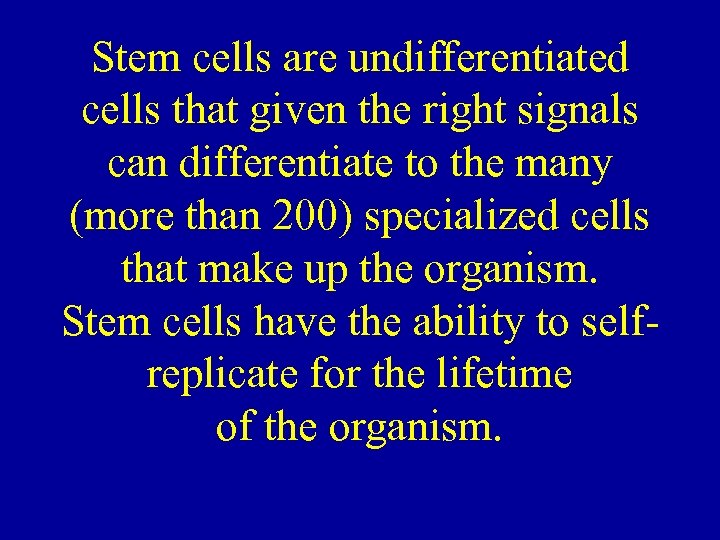 Stem cells are undifferentiated cells that given the right signals can differentiate to the many (more than 200) specialized cells that make up the organism.
Stem cells have the ability to self-replicate for the lifetime of the organism.